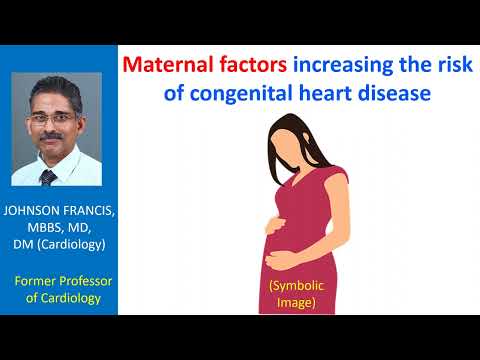 JOHNSON FRANCIS, MBBS, MD, DM (Cardiology)

Former Professor of Cardiology

Maternal factors increasing the risk of congenital heart disease

(Symbolic Image)